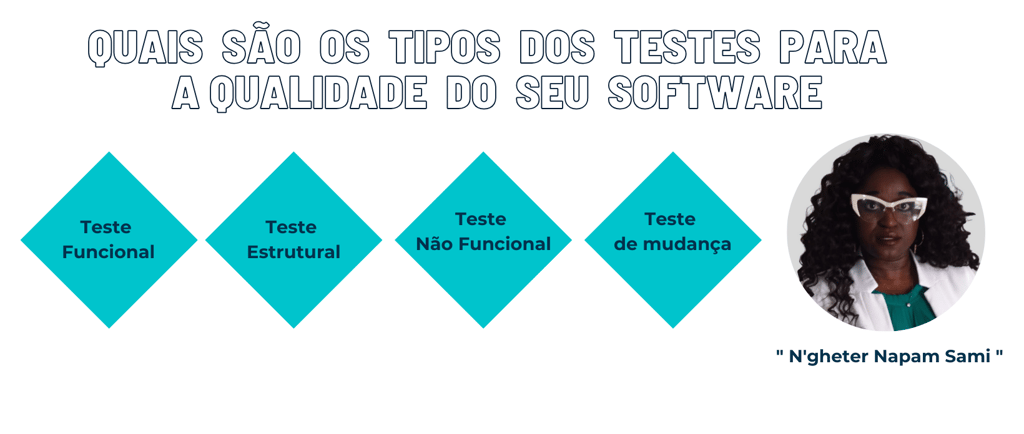 QUAIS SÃO OS TIPOS DOS TESTES PARA A QUALIDADE DO SEU SOFTWARE

Teste Funcional

Teste Estrutural

Teste Não Funcional

Teste de mudança

" N'gheter Napam Sami "